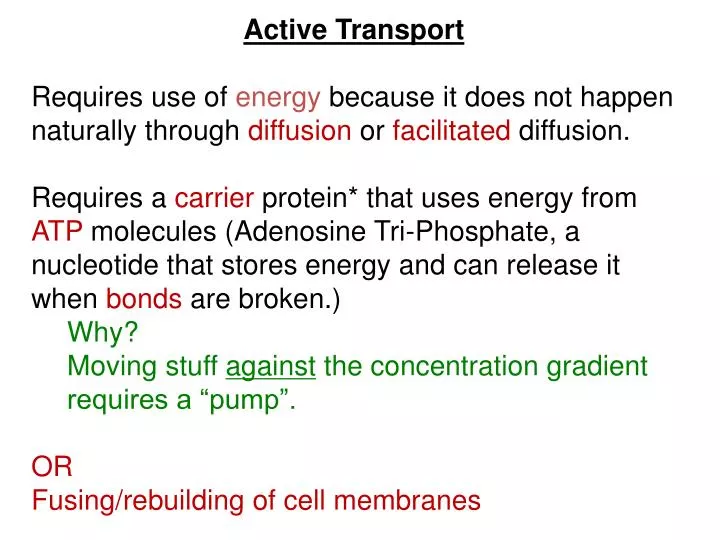 Active Transport

Requires use of energy because it does not happen naturally through diffusion or facilitated diffusion.

Requires a carrier protein* that uses energy from ATP molecules (Adenosine Tri-Phosphate, a nucleotide that stores energy and can release it when bonds are broken.)
Why?
Moving stuff against the concentration gradient requires a “pump”.

OR
Fusing/rebuilding of cell membranes